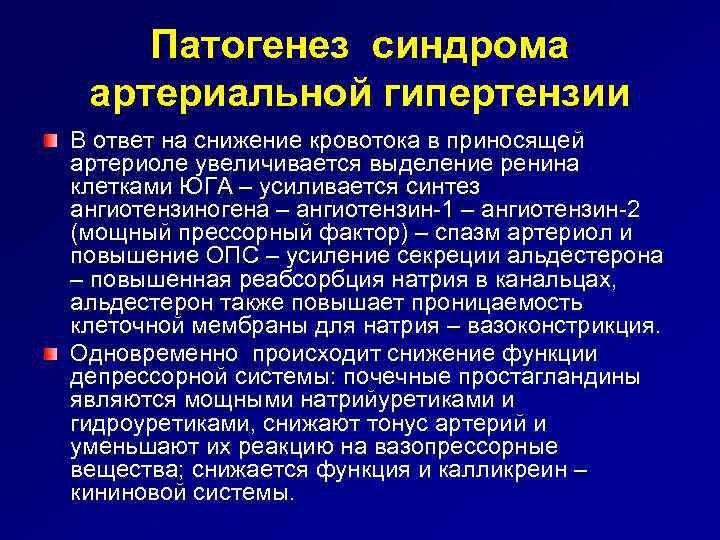 Патогенез синдрома артериальной гипертензии

В ответ на снижение кровотока в приносящей артериоле увеличивается выделение ренина клетками ЮГА – усиливается синтез ангиотензиногена – ангиотензин-1 – ангиотензин-2 (мощный прессорный фактор) – спазм артериол и повышение ОПС – усиление секреции альдестерона – повышенная реабсорбция натрия в канальцах, альдестерон также повышает проницаемость клеточной мембраны для натрия – вазоконстрикция.

Одновременно происходит снижение функции депрессорной системы: почечные простагландины являются мощными натрийуретиками и гидроуретиками, снижают тонус артерий и уменьшают их реакцию на вазопрессорные вещества; снижается функция и калликреин – кининовой системы.